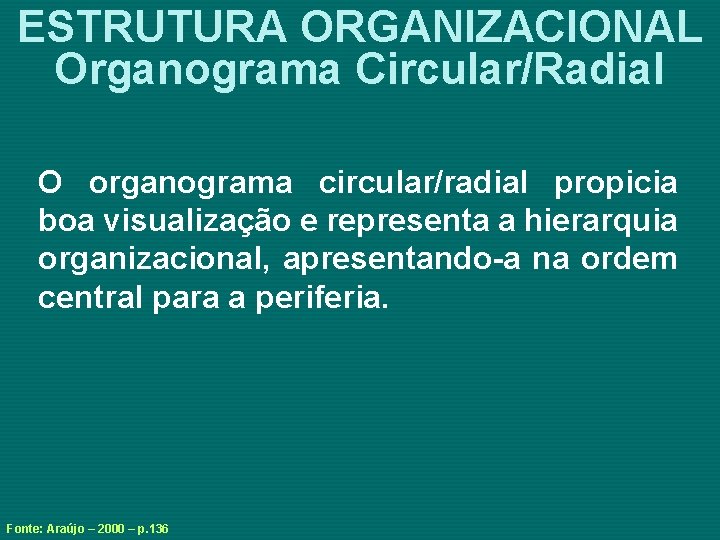 ESTRUTURA ORGANIZACIONAL
Organograma Circular/Radial

O organograma circular/radial propicia boa visualização e representa a hierarquia organizacional, apresentando-a na ordem central para a periferia.

Fonte: Araújo – 2000 – p.136